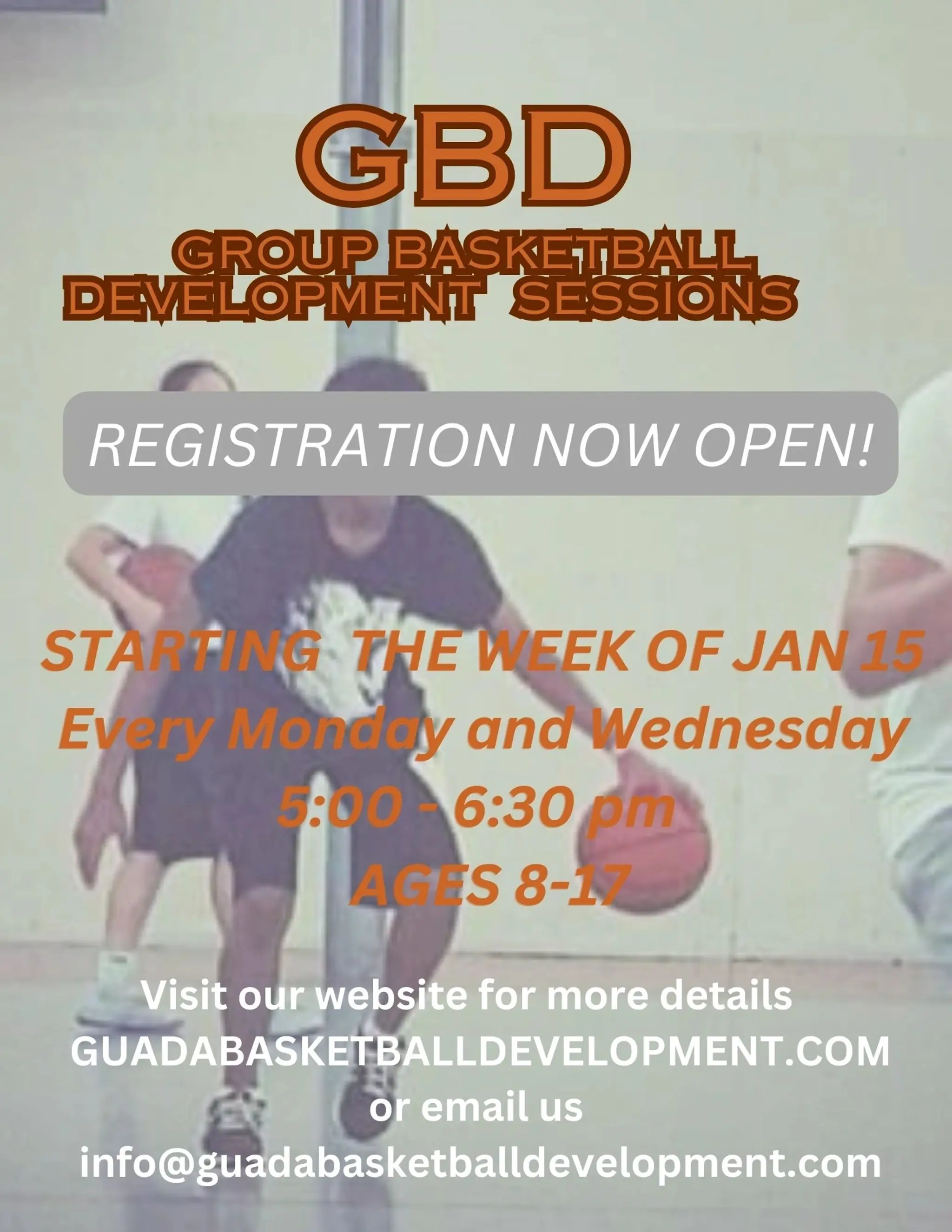 GBD
GROUP BASKETBALL DEVELOPMENT SESSIONS

REGISTRATION NOW OPEN!

STARTING THE WEEK OF JAN 15
Every Monday and Wednesday
5:00 - 6:30 pm
AGES 8-17

Visit our website for more details
GUADABASKETBALLDEVELOPMENT.COM
or email us
info@guadabasketballdevelopment.com